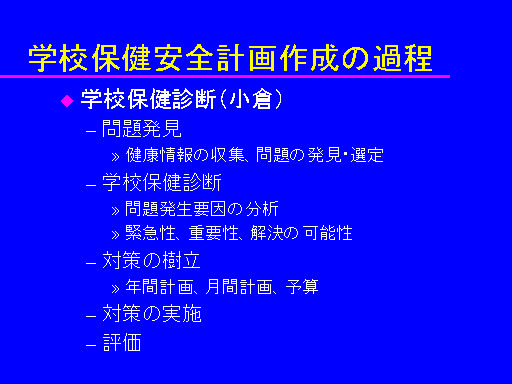 学校保健安全計画作成の過程

◆ 学校保健診断（小倉）

– 問題発見

» 健康情報の収集、問題の発見・選定

– 学校保健診断

» 問題発生要因の分析

» 緊急性、重要性、解決の可能性

– 対策の樹立

» 年間計画、月間計画、予算

– 対策の実施

– 評価